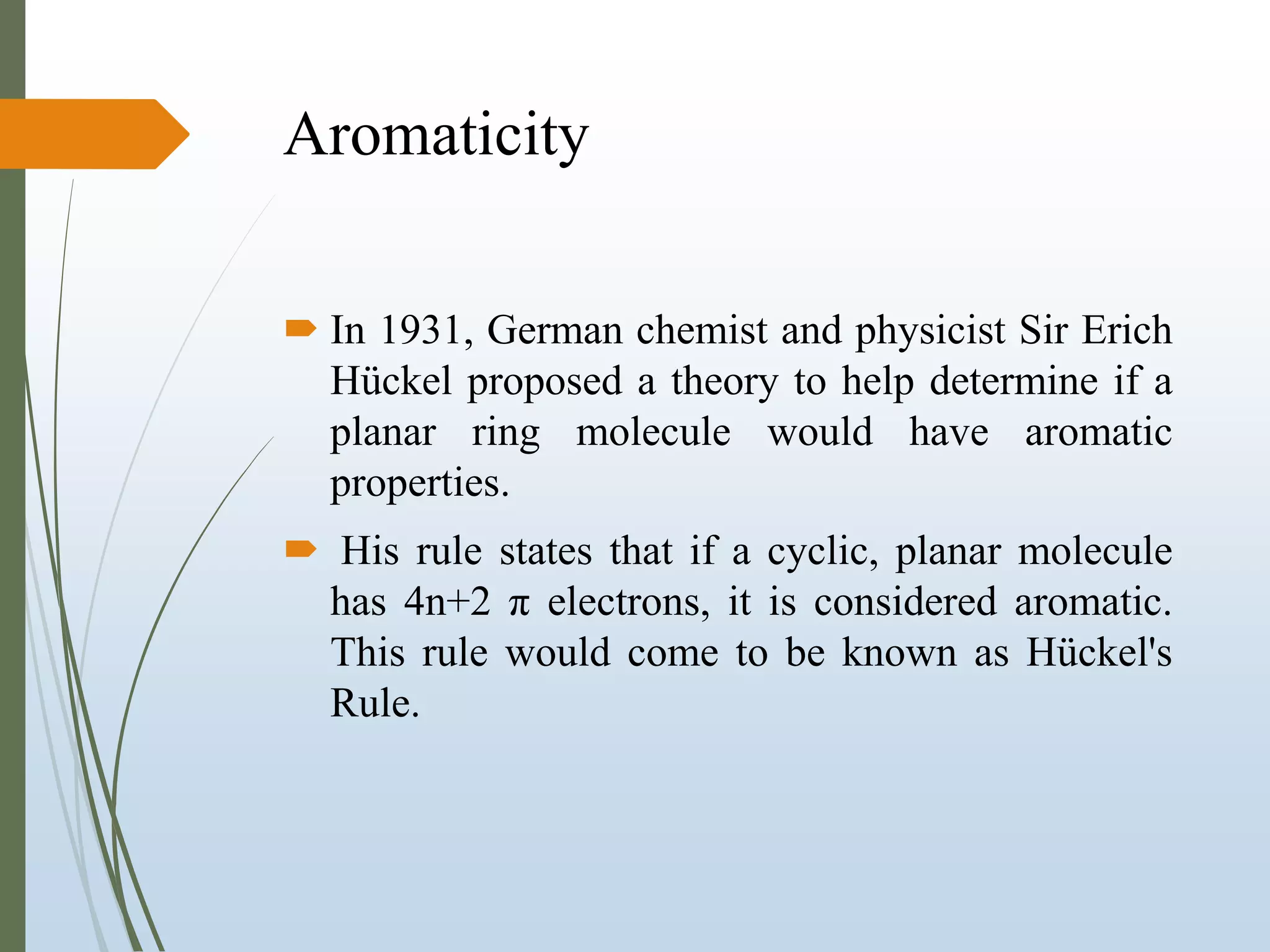 Aromaticity

In 1931, German chemist and physicist Sir Erich Hückel proposed a theory to help determine if a planar ring molecule would have aromatic properties.

His rule states that if a cyclic, planar molecule has $4n+2$ $\pi$ electrons, it is considered aromatic. This rule would come to be known as Hückel's Rule.